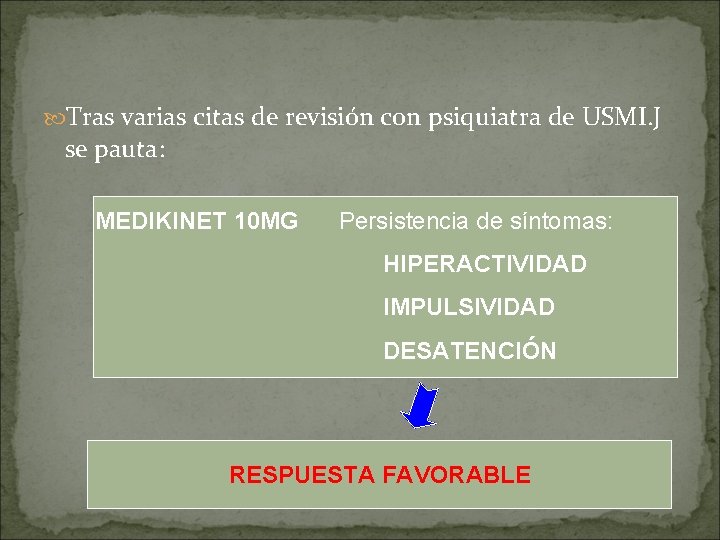 Tras varias citas de revisión con psiquiatra de USMI.J se pauta:

MEDIKINET 10MG Persistencia de síntomas:

HIPERACTIVIDAD

IMPULSIVIDAD

DESATENCIÓN

RESPUESTA FAVORABLE